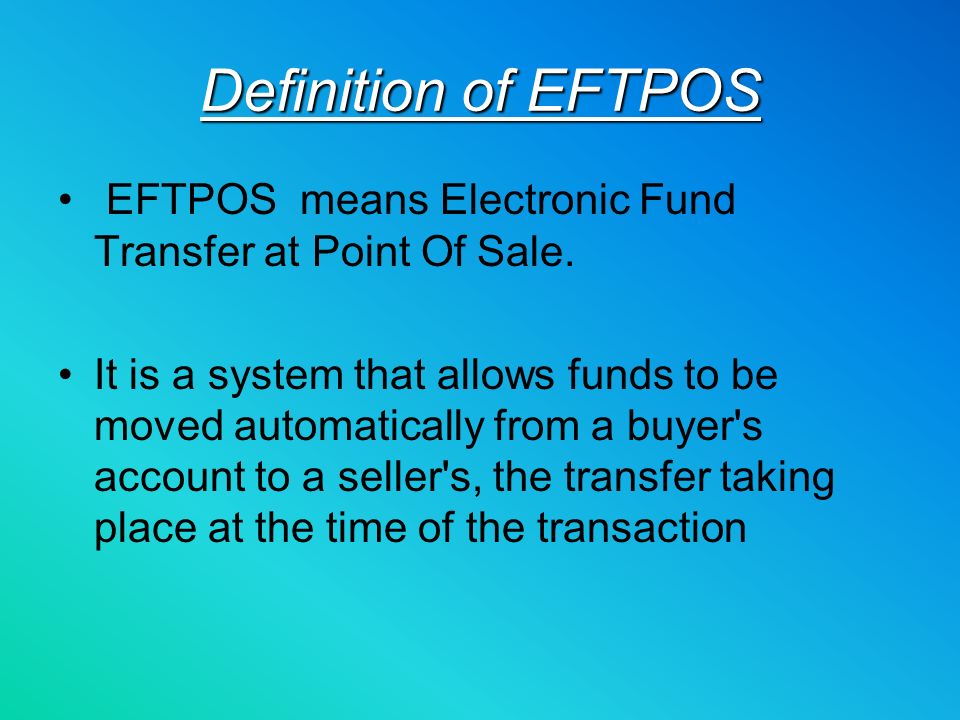 Definition of EFTPOS

• EFTPOS means Electronic Fund Transfer at Point Of Sale.

• It is a system that allows funds to be moved automatically from a buyer's account to a seller's, the transfer taking place at the time of the transaction